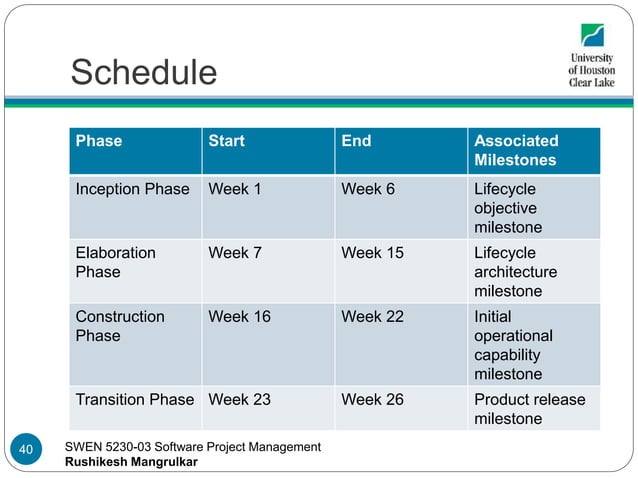 Schedule

University of Houston Clear Lake

| Phase | Start | End | Associated Milestones |
|---|---|---|---|
| Inception Phase | Week 1 | Week 6 | Lifecycle objective milestone |
| Elaboration Phase | Week 7 | Week 15 | Lifecycle architecture milestone |
| Construction Phase | Week 16 | Week 22 | Initial operational capability milestone |
| Transition Phase | Week 23 | Week 26 | Product release milestone |

40

SWEN 5230-03 Software Project Management
Rushikesh Mangrulkar